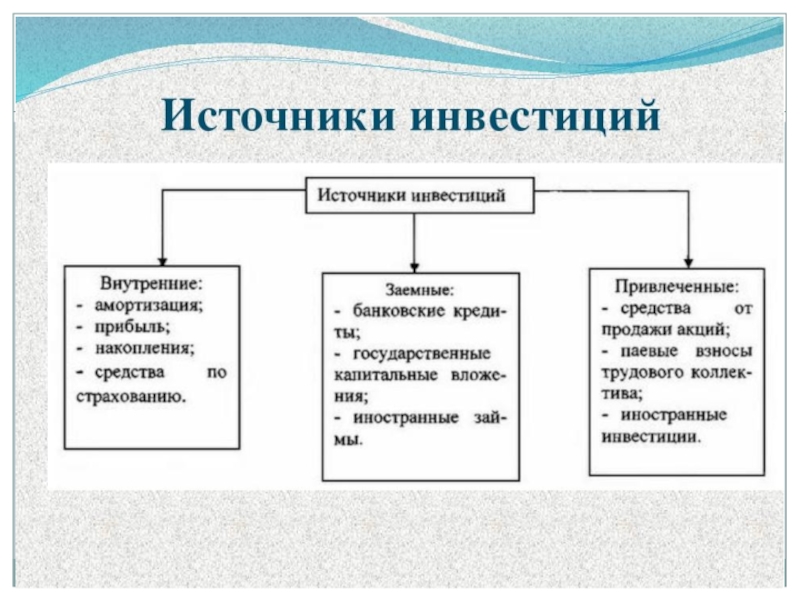 Источники инвестиций

Источники инвестиций

Внутренние:
- амортизация;
- прибыль;
- накопления;
- средства по страхованию.

Заемные:
- банковские кредиты;
- государственные капитальные вложения;
- иностранные займы.

Привлеченные:
- средства от продажи акций;
- паевые взносы трудового коллектива;
- иностранные инвестиции.